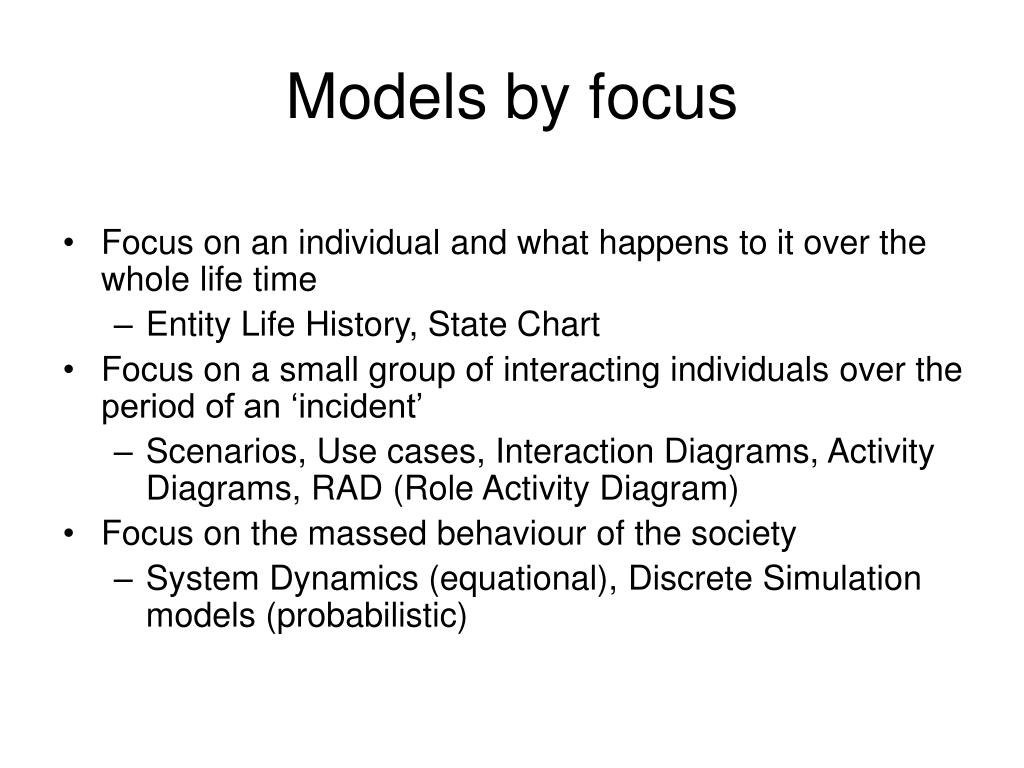 Models by focus

• Focus on an individual and what happens to it over the whole life time
– Entity Life History, State Chart
• Focus on a small group of interacting individuals over the period of an ‘incident’
– Scenarios, Use cases, Interaction Diagrams, Activity Diagrams, RAD (Role Activity Diagram)
• Focus on the massed behaviour of the society
– System Dynamics (equational), Discrete Simulation models (probabilistic)